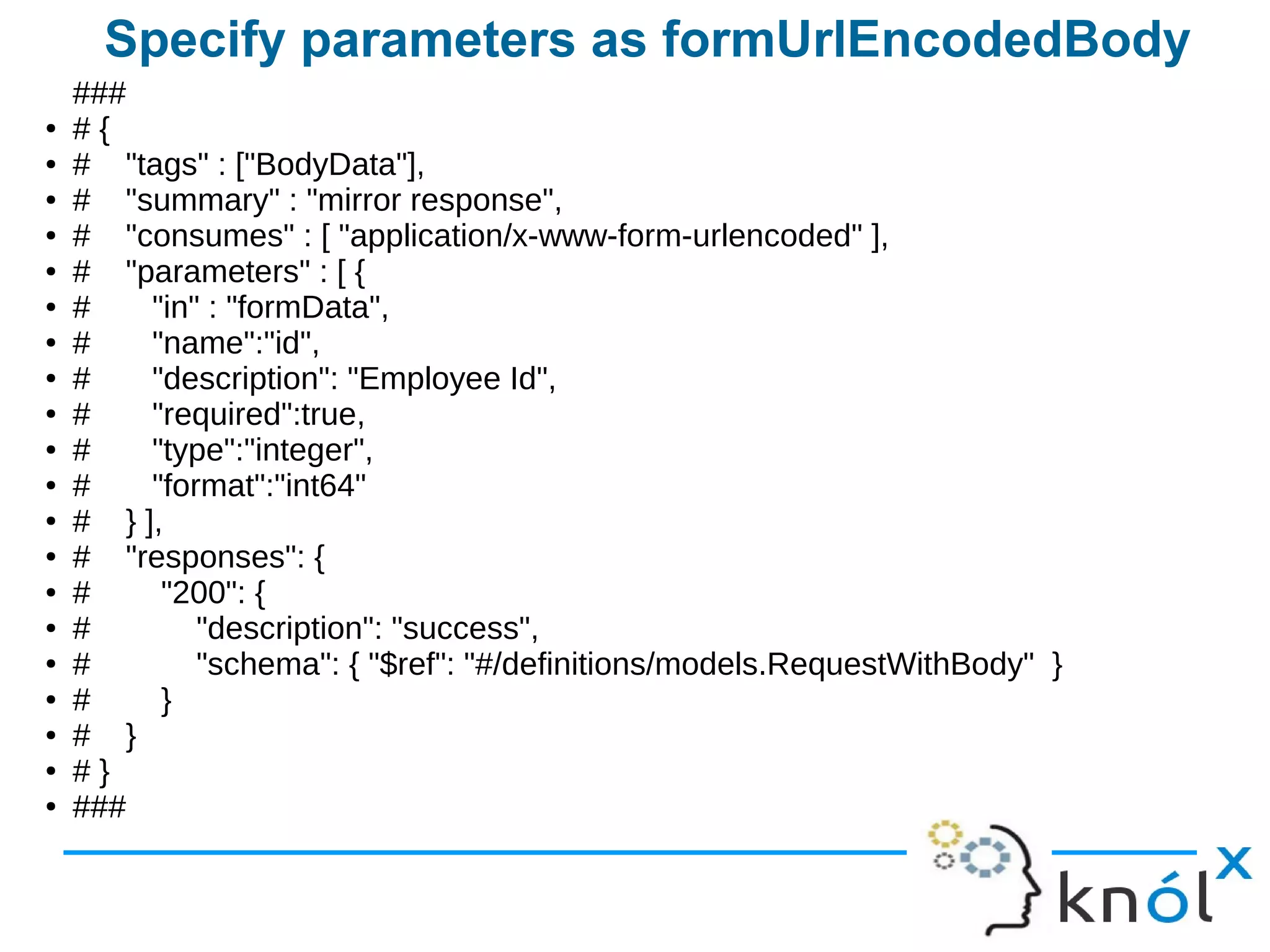 Specify parameters as formUrlEncodedBody

###
- # {
- # "tags" : ["BodyData"],
- # "summary" : "mirror response",
- # "consumes" : [ "application/x-www-form-urlencoded" ],
- # "parameters" : [ {
- # "in" : "formData",
- # "name":"id",
- # "description": "Employee Id",
- # "required":true,
- # "type":"integer",
- # "format":"int64"
- # } ],
- # "responses": {
- # "200": {
- # "description": "success",
- # "schema": { "$ref": "#/definitions/models.RequestWithBody" }
- # }
- # }
- # }
- ###

knólx